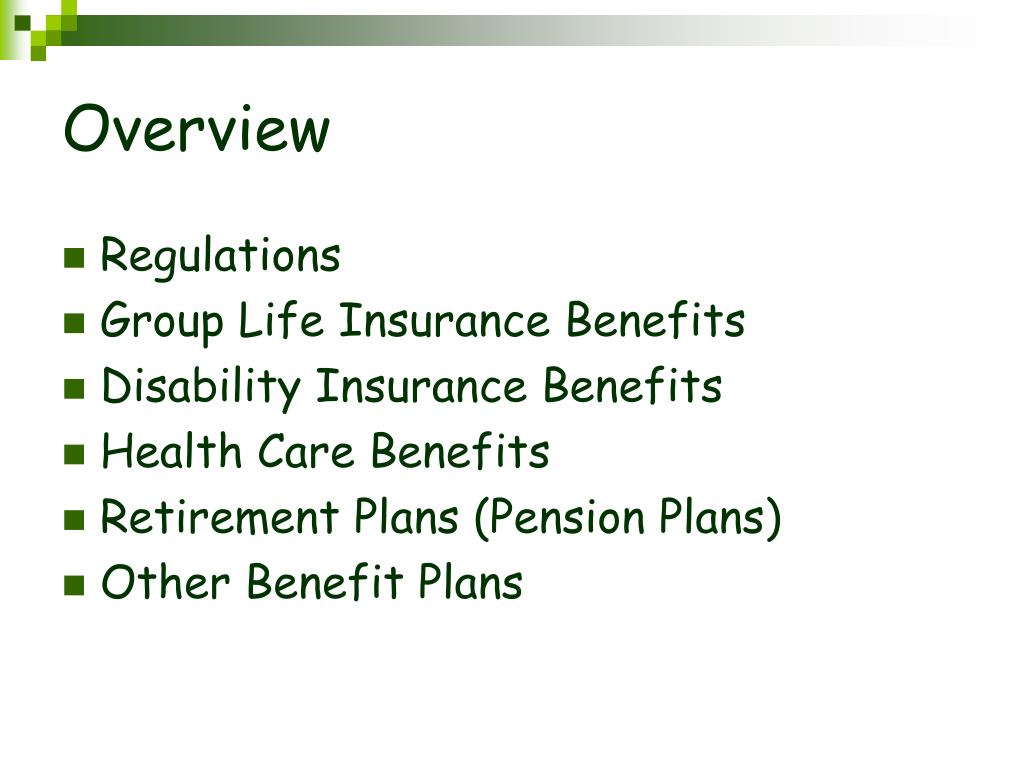 Overview

- Regulations
- Group Life Insurance Benefits
- Disability Insurance Benefits
- Health Care Benefits
- Retirement Plans (Pension Plans)
- Other Benefit Plans